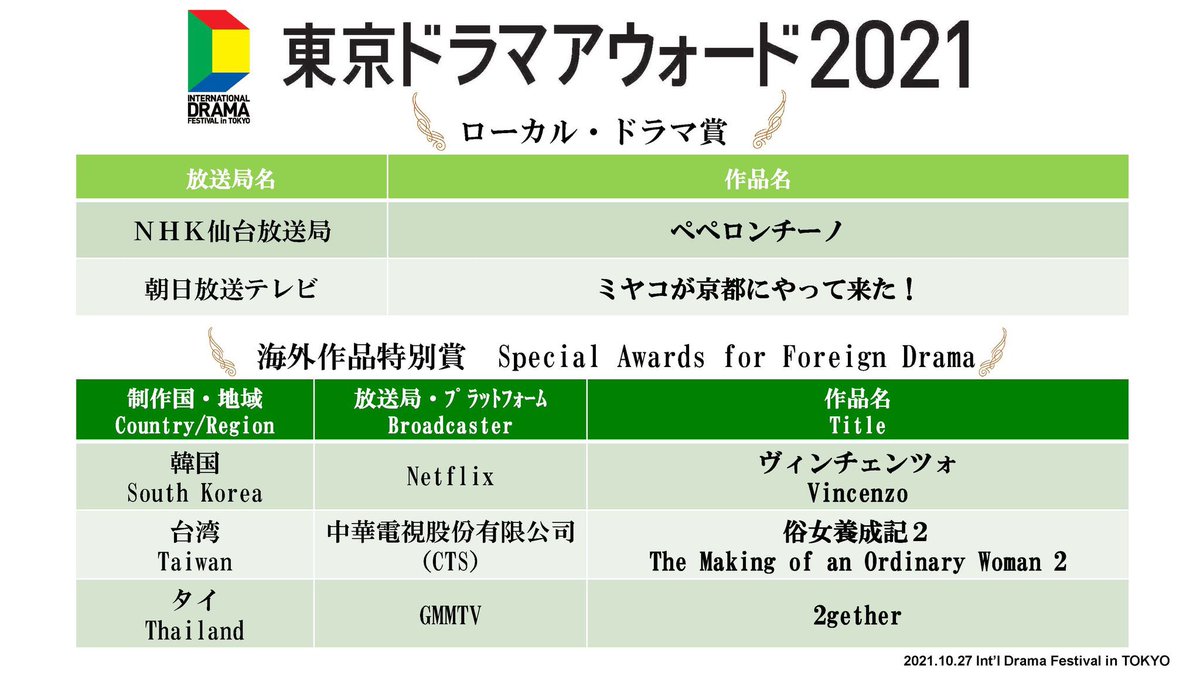 INTERNATIONAL DRAMA FESTIVAL in TOKYO

東京ドラマアウォード2021

ローカル・ドラマ賞

| 放送局名 | 作品名 |
|---|---|
| ＮＨＫ仙台放送局 | ペペロンチーノ |
| 朝日放送テレビ | ミヤコが京都にやって来た！ |

海外作品特別賞 Special Awards for Foreign Drama

| 制作国・地域 Country/Region | 放送局・プラットフォーム Broadcaster | 作品名 Title |
|---|---|---|
| 韓国 South Korea | Netflix | ヴィンチェンツォ Vincenzo |
| 台湾 Taiwan | 中華電視股份有限公司 (CTS) | 俗女養成記２ The Making of an Ordinary Woman 2 |
| タイ Thailand | GMMTV | 2gether |

2021.10.27 Int'l Drama Festival in TOKYO